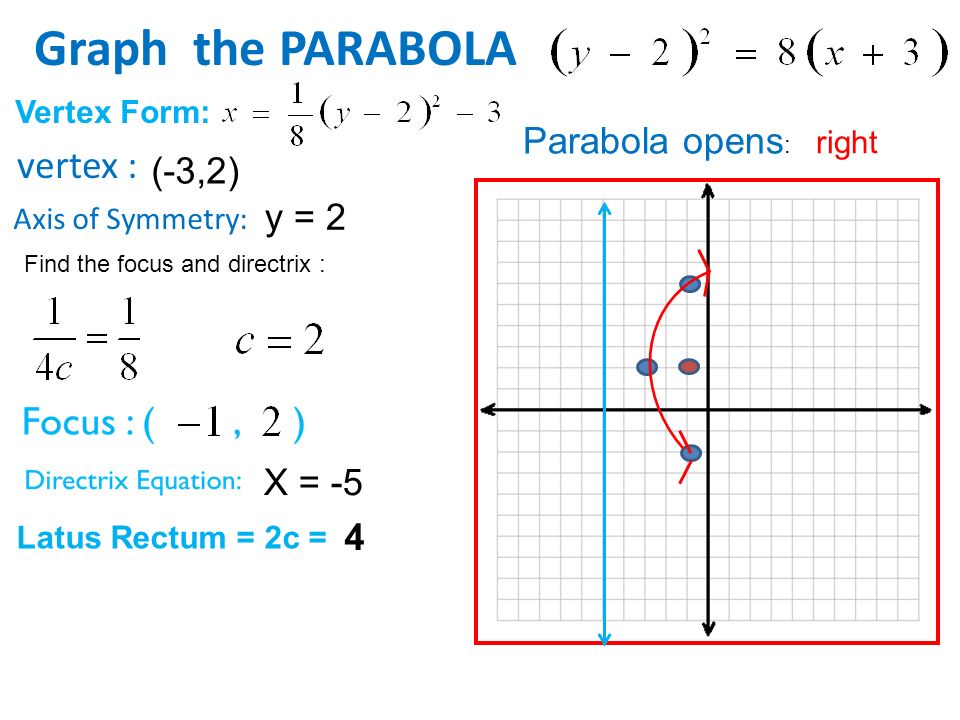 Graph the PARABOLA $(y-2)^2 = 8(x+3)$

Vertex Form: $x = \frac{1}{8}(y-2)^2 - 3$

Parabola opens: right

vertex : (-3,2)

Axis of Symmetry: y = 2

Find the focus and directrix :

$\frac{1}{4c} = \frac{1}{8}$ $c = 2$

Focus : ( $-1$ , $2$ )

Directrix Equation: X = -5

Latus Rectum = 2c = 4